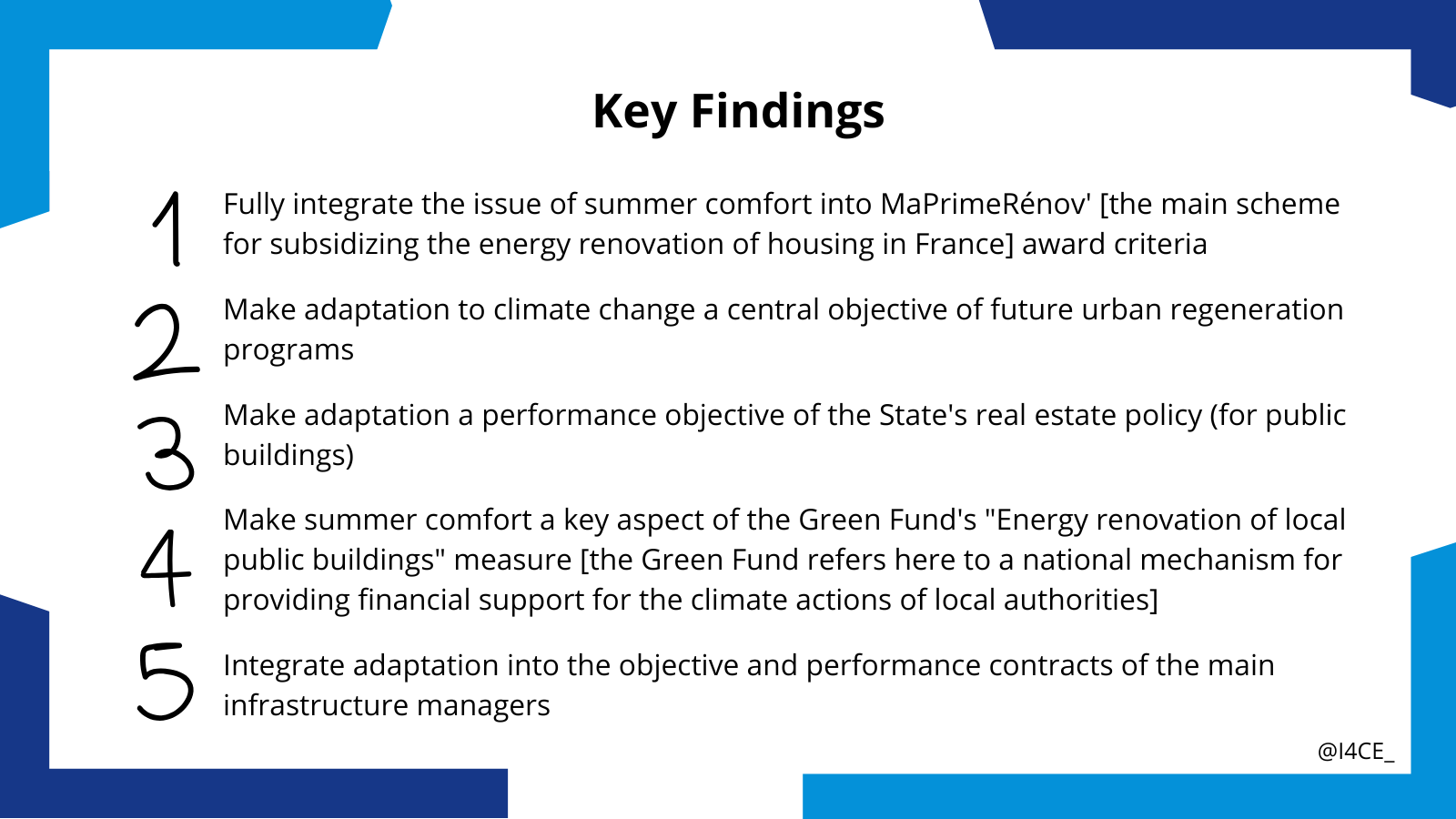 Key Findings

1 Fully integrate the issue of summer comfort into MaPrimeRénov' [the main scheme for subsidizing the energy renovation of housing in France] award criteria

2 Make adaptation to climate change a central objective of future urban regeneration programs

3 Make adaptation a performance objective of the State's real estate policy (for public buildings)

4 Make summer comfort a key aspect of the Green Fund's "Energy renovation of local public buildings" measure [the Green Fund refers here to a national mechanism for providing financial support for the climate actions of local authorities]

5 Integrate adaptation into the objective and performance contracts of the main infrastructure managers

@I4CE_